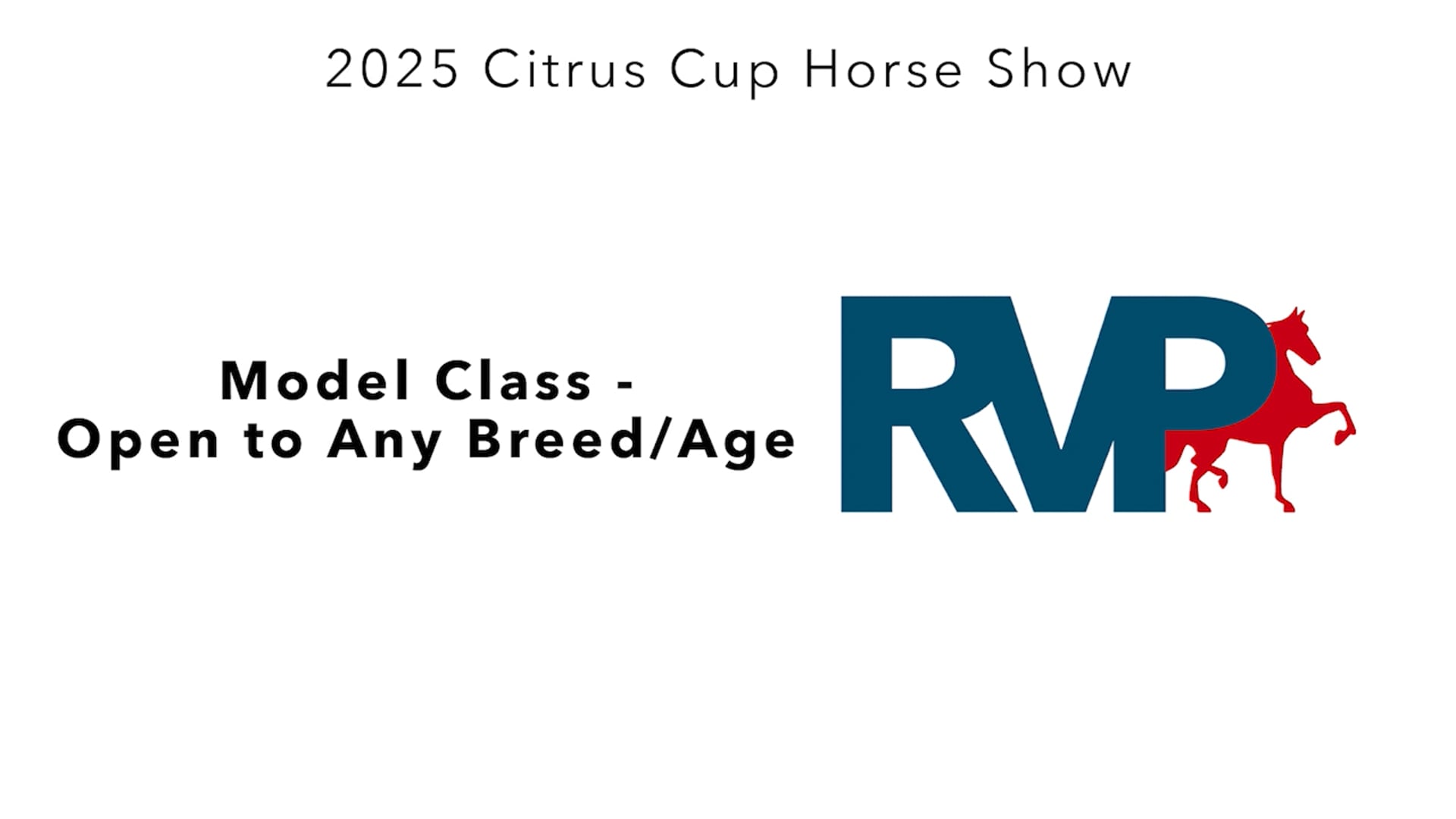 2025 Citrus Cup Horse Show

Model Class - Open to Any Breed/Age

RVP